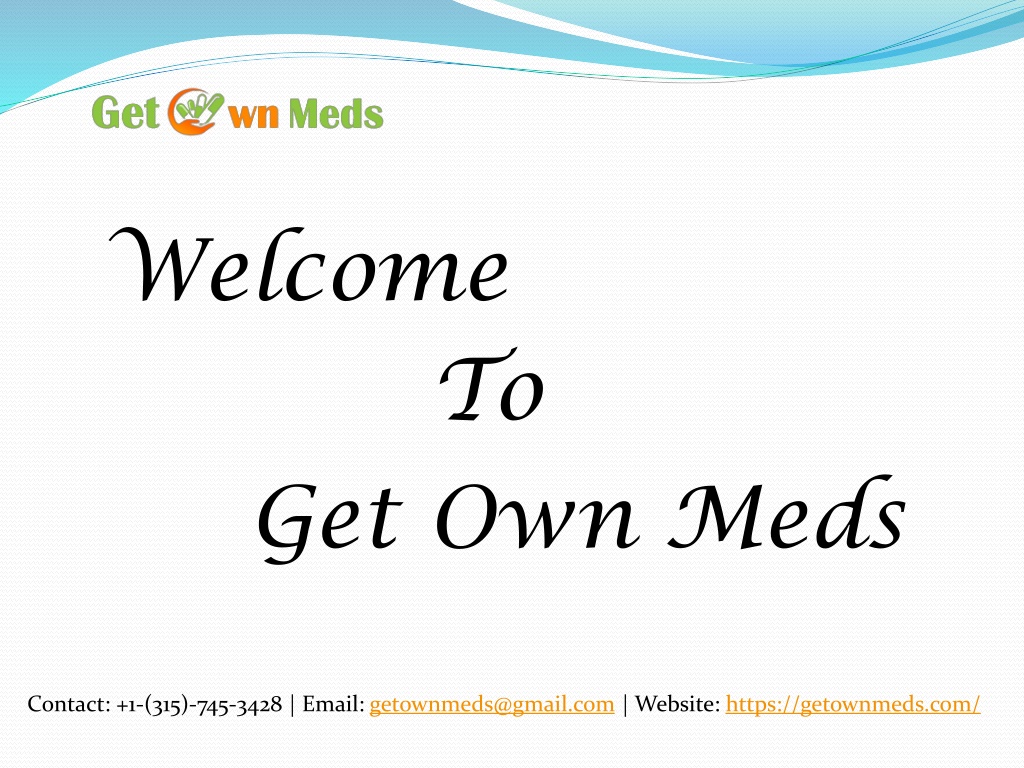 Get Own Meds

Welcome
To
Get Own Meds

Contact: +1-(315)-745-3428 | Email: getownmeds@gmail.com | Website: https://getownmeds.com/